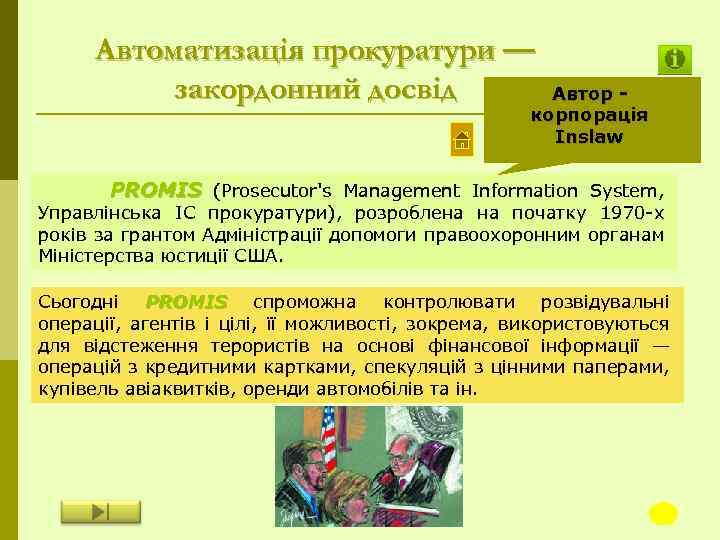 Автоматизація прокуратури — закордонний досвід

Автор - корпорація Inslaw

PROMIS (Prosecutor's Management Information System, Управлінська ІС прокуратури), розроблена на початку 1970-х років за грантом Адміністрації допомоги правоохоронним органам Міністерства юстиції США.

Сьогодні PROMIS спроможна контролювати розвідувальні операції, агентів і цілі, її можливості, зокрема, використовуються для відстеження терористів на основі фінансової інформації — операцій з кредитними картками, спекуляцій з цінними паперами, купівель авіаквитків, оренди автомобілів та ін.